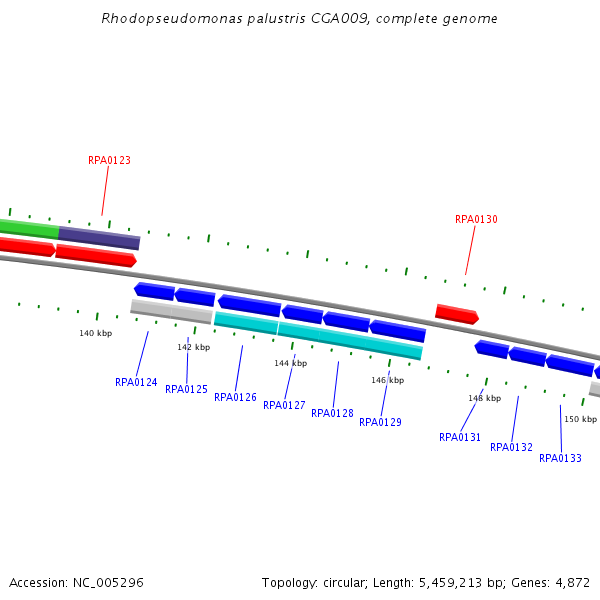 Rhodopseudomonas palustris CGA009, complete genome

RPA0123

RPA0130

140 kbp

142 kbp

144 kbp

146 kbp

148 kbp

150 kbp

RPA0124

RPA0125

RPA0126

RPA0127

RPA0128

RPA0129

RPA0131

RPA0132

RPA0133

Accession: NC_005296

Topology: circular; Length: 5,459,213 bp; Genes: 4,872